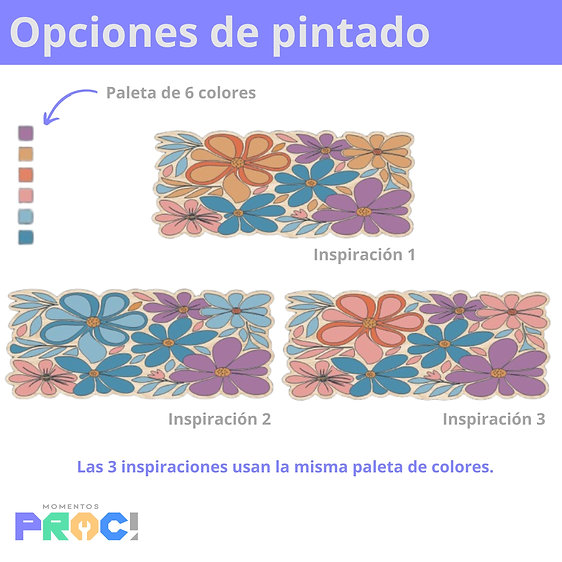 Opciones de pintado

Paleta de 6 colores

Inspiración 1

Inspiración 2

Inspiración 3

Las 3 inspiraciones usan la misma paleta de colores.

MOMENTOS
PROC!